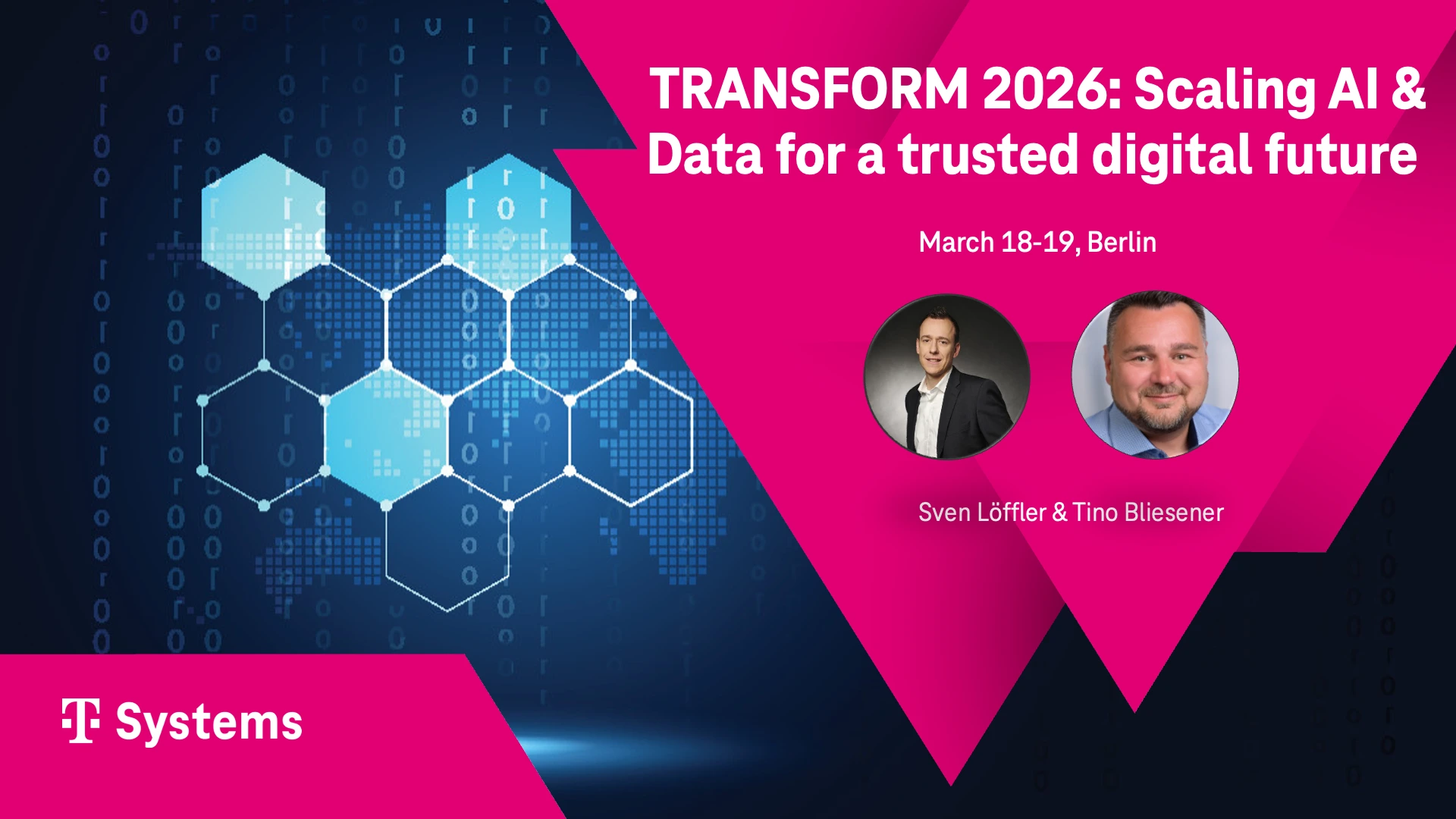 TRANSFORM 2026: Scaling AI & Data for a trusted digital future

March 18-19, Berlin

Sven Löffler & Tino Bliesener

T Systems